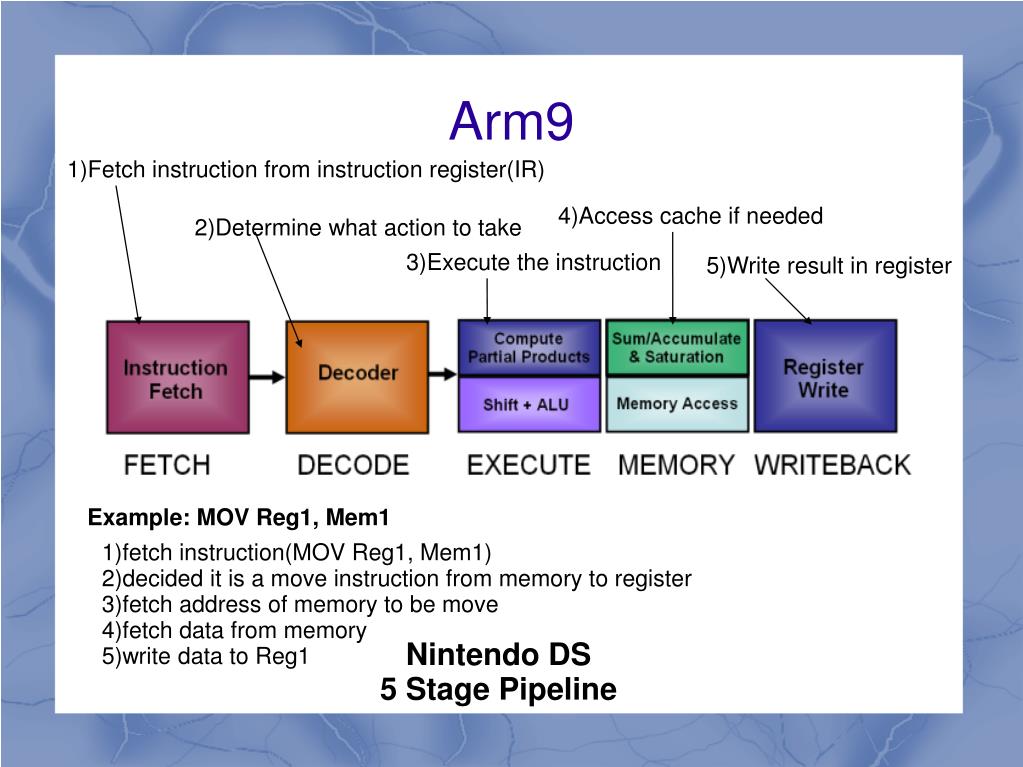 Arm9

1)Fetch instruction from instruction register(IR)

2)Determine what action to take

3)Execute the instruction

4)Access cache if needed

5)Write result in register

Instruction Fetch

Decoder

Compute Partial Products

Shift + ALU

Sum/Accumulate & Saturation

Memory Access

Register Write

FETCH

DECODE

EXECUTE

MEMORY

WRITEBACK

Example: MOV Reg1, Mem1

1)fetch instruction(MOV Reg1, Mem1)
2)decided it is a move instruction from memory to register
3)fetch address of memory to be move
4)fetch data from memory
5)write data to Reg1

Nintendo DS
5 Stage Pipeline